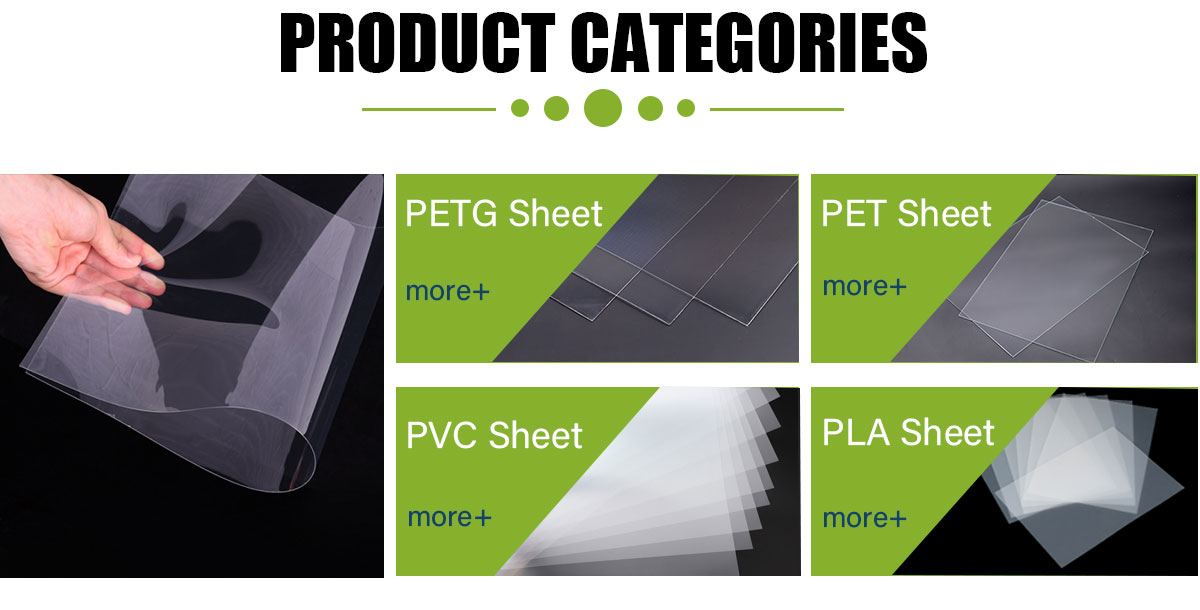 PRODUCT CATEGORIES

PETG Sheet

more+

PET Sheet

more+

PVC Sheet

more+

PLA Sheet

more+